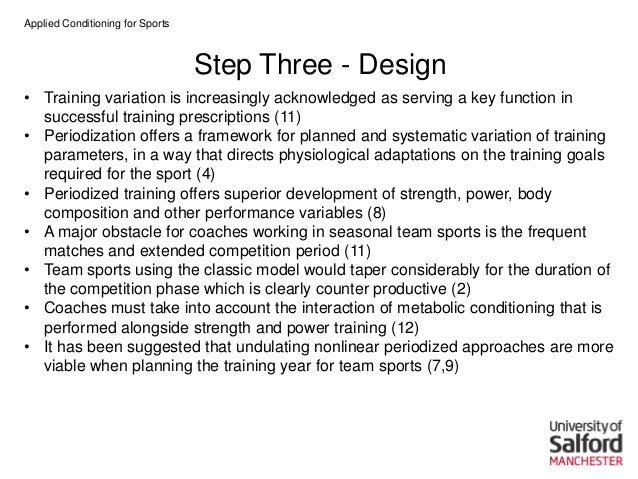 Applied Conditioning for Sports

Step Three - Design

• Training variation is increasingly acknowledged as serving a key function in successful training prescriptions (11)
• Periodization offers a framework for planned and systematic variation of training parameters, in a way that directs physiological adaptations on the training goals required for the sport (4)
• Periodized training offers superior development of strength, power, body composition and other performance variables (8)
• A major obstacle for coaches working in seasonal team sports is the frequent matches and extended competition period (11)
• Team sports using the classic model would taper considerably for the duration of the competition phase which is clearly counter productive (2)
• Coaches must take into account the interaction of metabolic conditioning that is performed alongside strength and power training (12)
• It has been suggested that undulating nonlinear periodized approaches are more viable when planning the training year for team sports (7,9)

University of Salford MANCHESTER